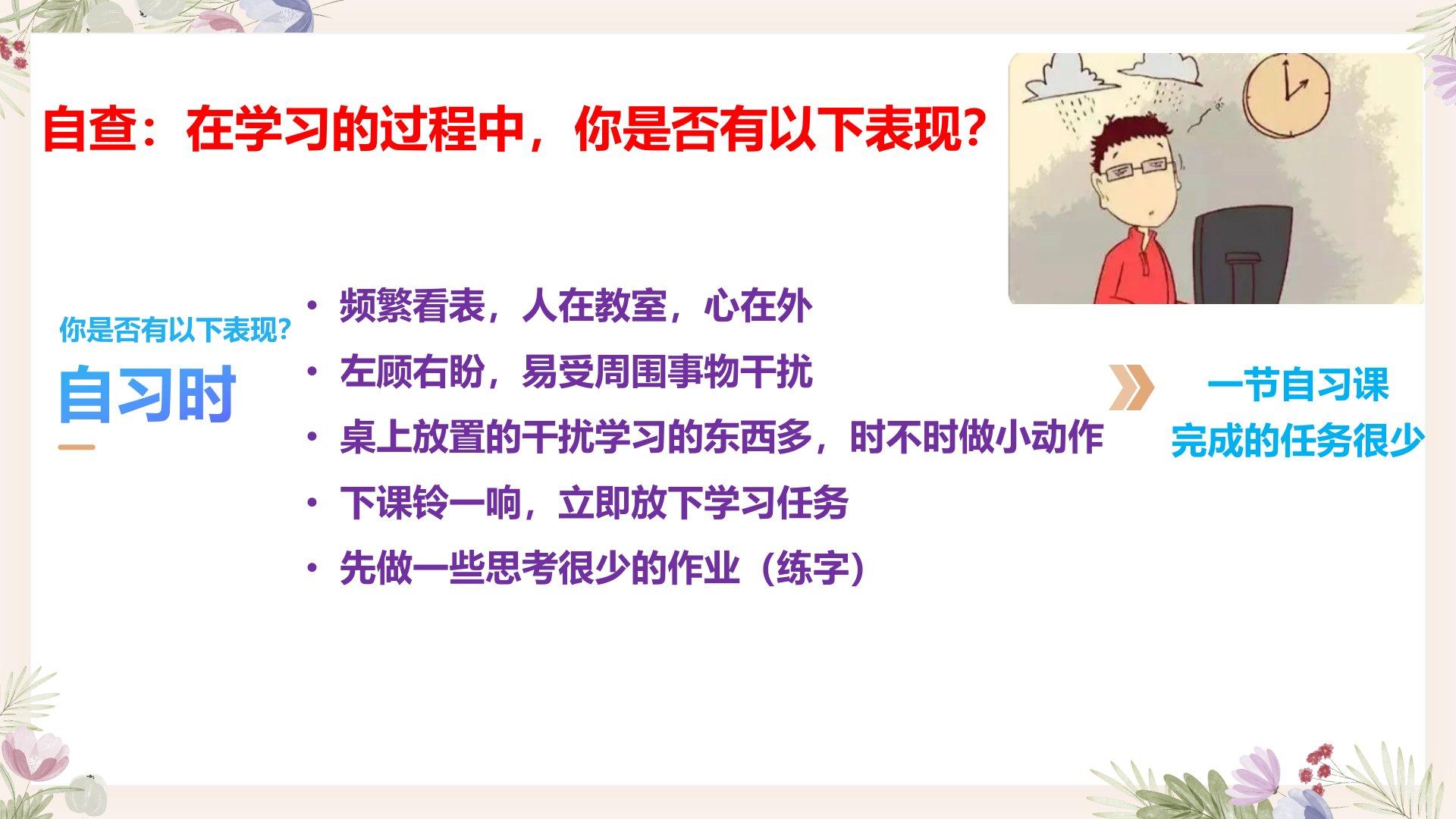 自查：在学习的过程中，你是否有以下表现？

你是否有以下表现?
自习时

• 频繁看表，人在教室，心在外
• 左顾右盼，易受周围事物干扰
• 桌上放置的干扰学习的东西多，时不时做小动作
• 下课铃一响，立即放下学习任务
• 先做一些思考很少的作业（练字）

一节自习课
完成的任务很少